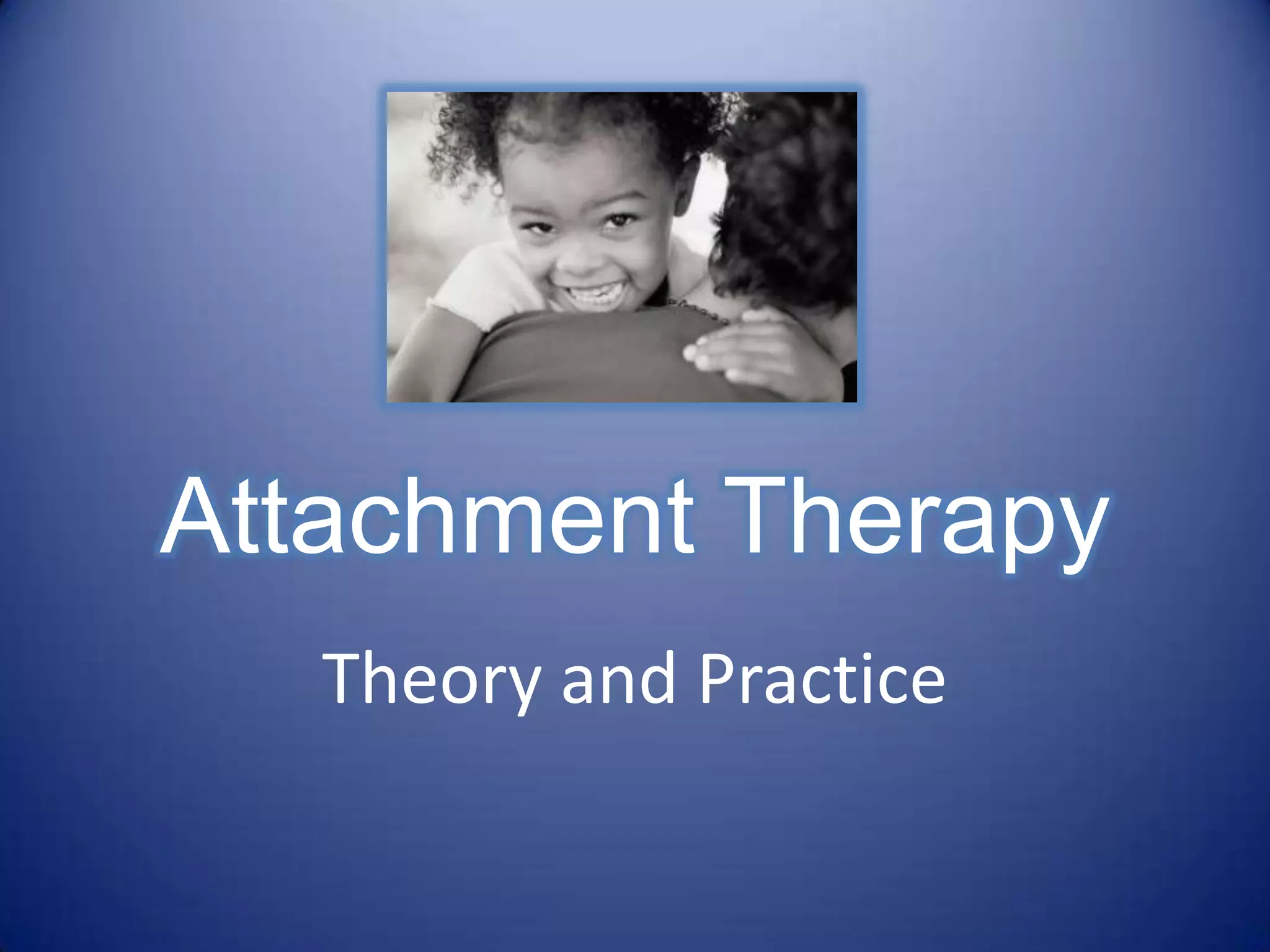 Attachment Therapy

Theory and Practice